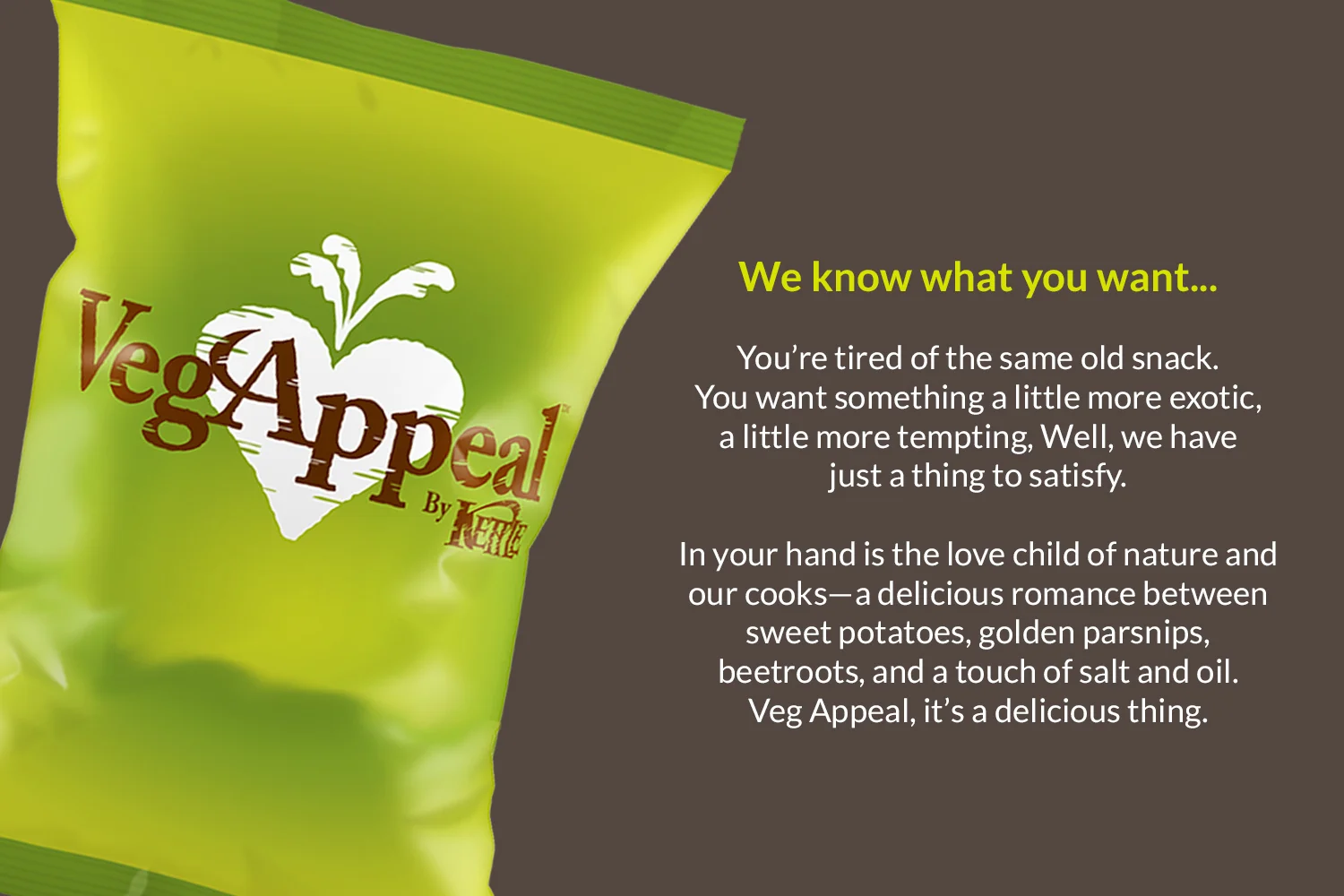 VegAppeal
By KETTLE

We know what you want...

You're tired of the same old snack. You want something a little more exotic, a little more tempting, Well, we have just a thing to satisfy.

In your hand is the love child of nature and our cooks—a delicious romance between sweet potatoes, golden parsnips, beetroots, and a touch of salt and oil. Veg Appeal, it's a delicious thing.